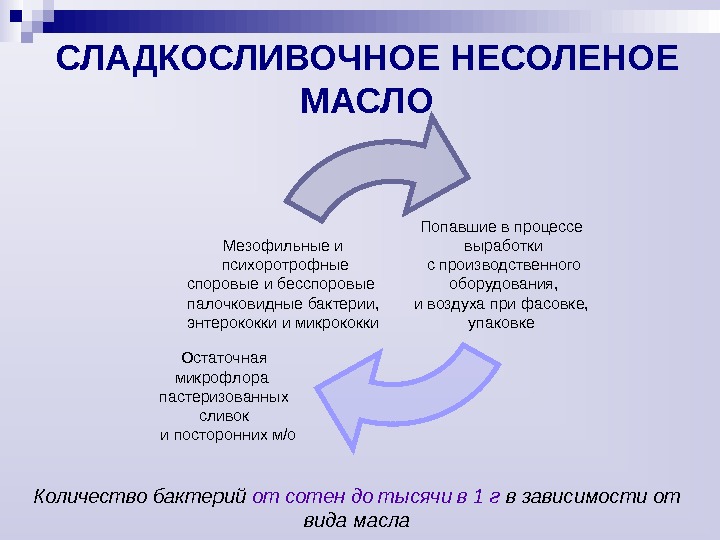 СЛАДКОСЛИВОЧНОЕ НЕСОЛЕНОЕ МАСЛО

Мезофильные и психоротрофные споровые и бесспоровые палочковидные бактерии, энтерококки и микрококки

Попавшие в процессе выработки с производственного оборудования, и воздуха при фасовке, упаковке

Остаточная микрофлора пастеризованных сливок и посторонних м/о

Количество бактерий от сотен до тысячи в 1 г в зависимости от вида масла